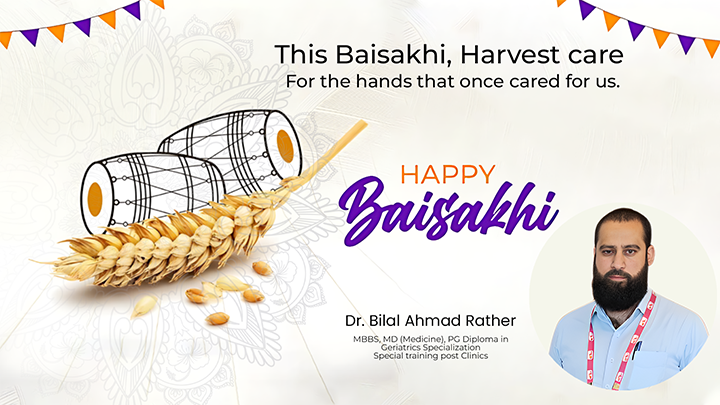 This Baisakhi, Harvest care
For the hands that once cared for us.

HAPPY
Baisakhi

Dr. Bilal Ahmad Rather

MBBS, MD (Medicine), PG Diploma in Geriatrics Specialization
Special training post Clinics